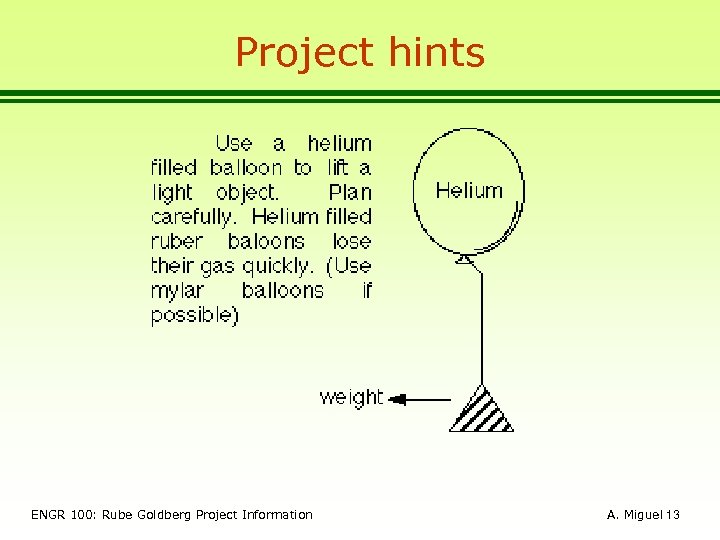 Project hints

Use a helium filled balloon to lift a light object. Plan carefully. Helium filled ruber baloons lose their gas quickly. (Use mylar balloons if possible)

Helium

weight

ENGR 100: Rube Goldberg Project Information

A. Miguel 13